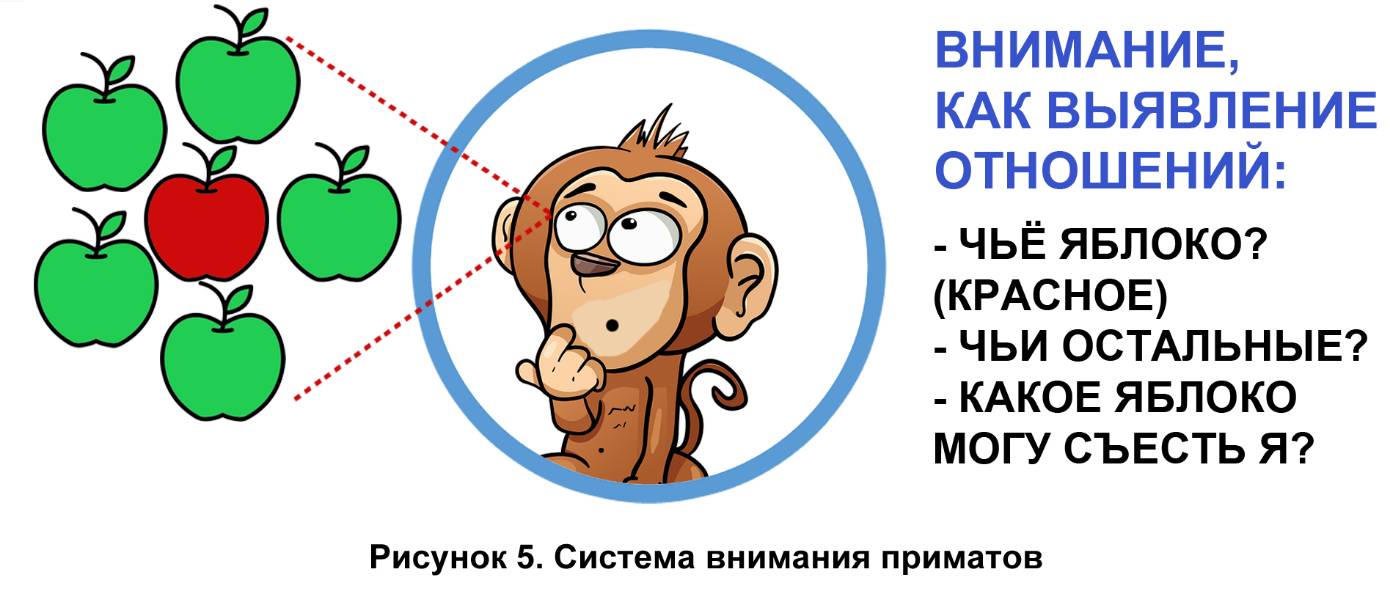 ВНИМАНИЕ,
КАК ВЫЯВЛЕНИЕ
ОТНОШЕНИЙ:

- ЧЬЁ ЯБЛОКО?
(КРАСНОЕ)
- ЧЬИ ОСТАЛЬНЫЕ?
- КАКОЕ ЯБЛОКО
МОГУ СЪЕСТЬ Я?

Рисунок 5. Система внимания приматов